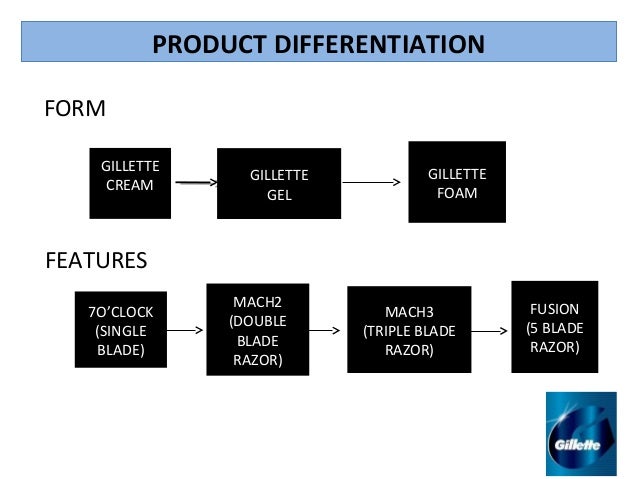 PRODUCT DIFFERENTIATION

FORM

GILLETTE CREAM

GILLETTE GEL

GILLETTE FOAM

FEATURES

7O'CLOCK (SINGLE BLADE)

MACH2 (DOUBLE BLADE RAZOR)

MACH3 (TRIPLE BLADE RAZOR)

FUSION (5 BLADE RAZOR)

Gillette